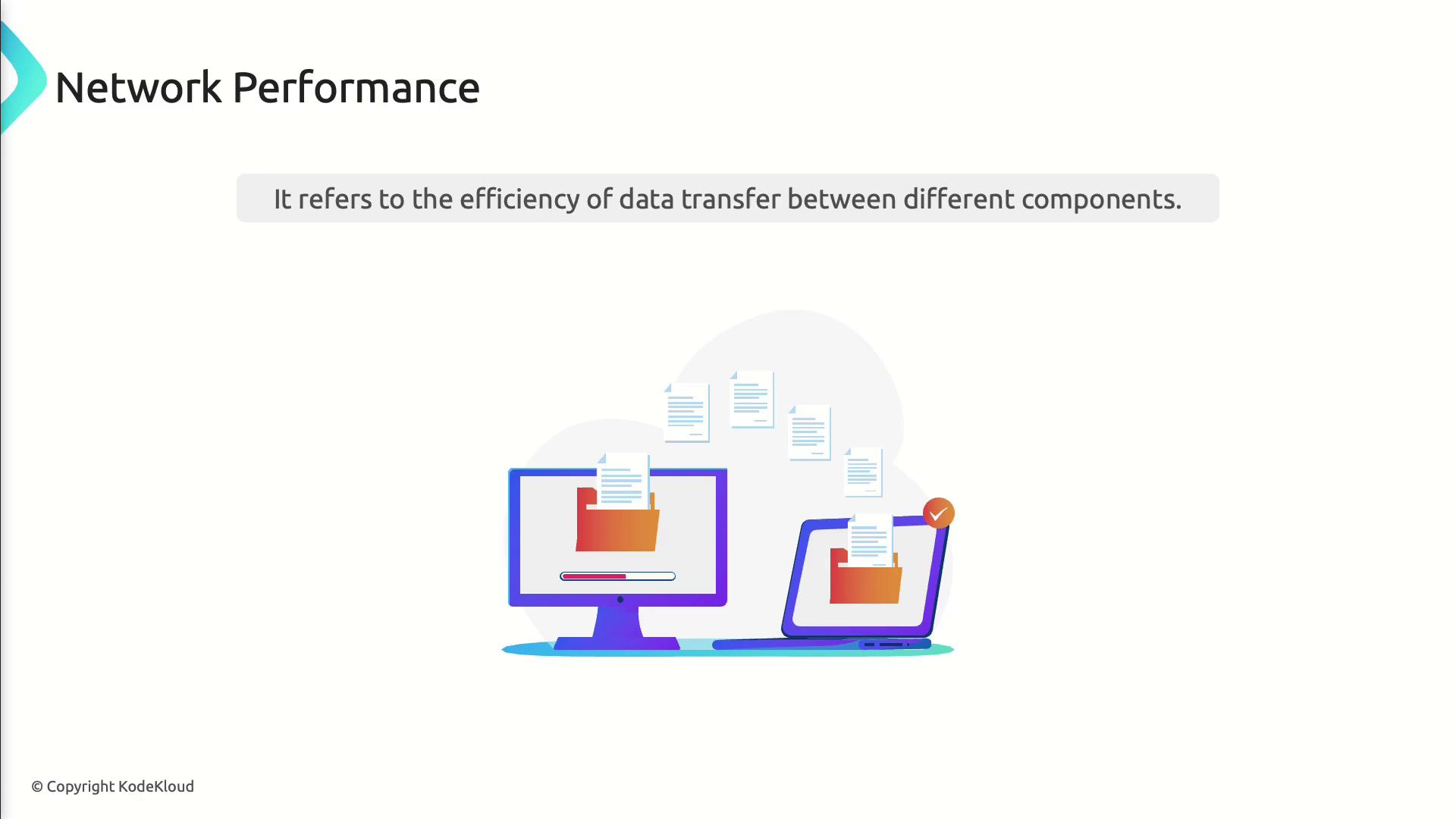 Network Performance

It refers to the efficiency of data transfer between different components.

© Copyright KodeKloud